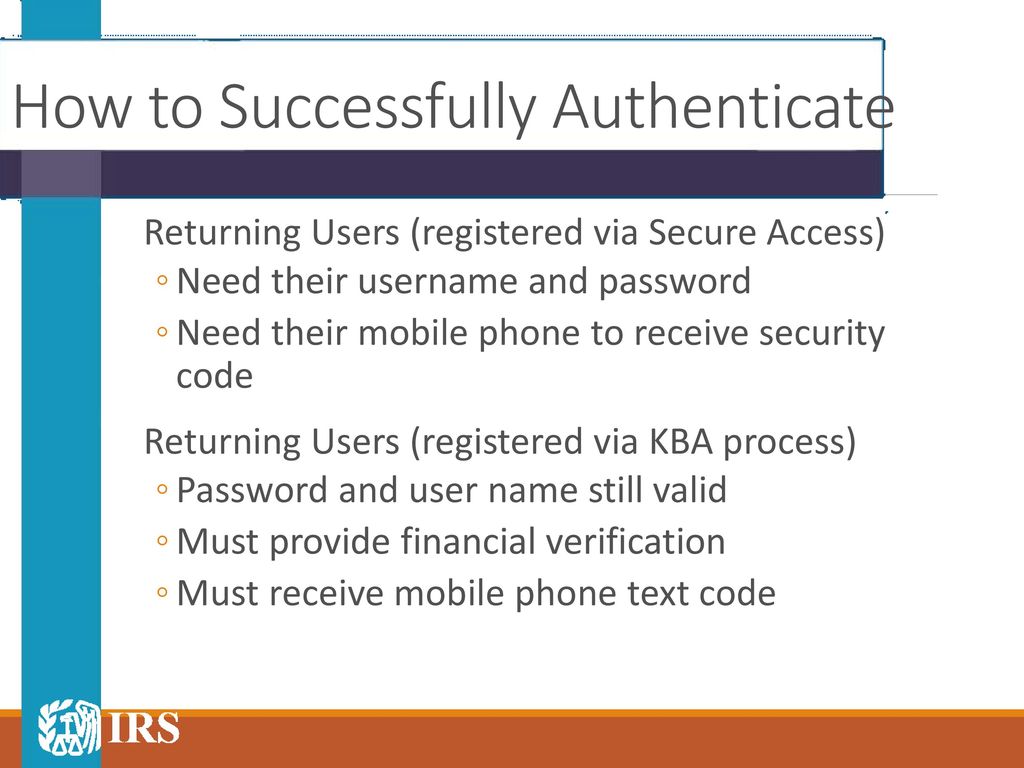 How to Successfully Authenticate

Returning Users (registered via Secure Access)

◦ Need their username and password
◦ Need their mobile phone to receive security code

Returning Users (registered via KBA process)

◦ Password and user name still valid
◦ Must provide financial verification
◦ Must receive mobile phone text code

IRS